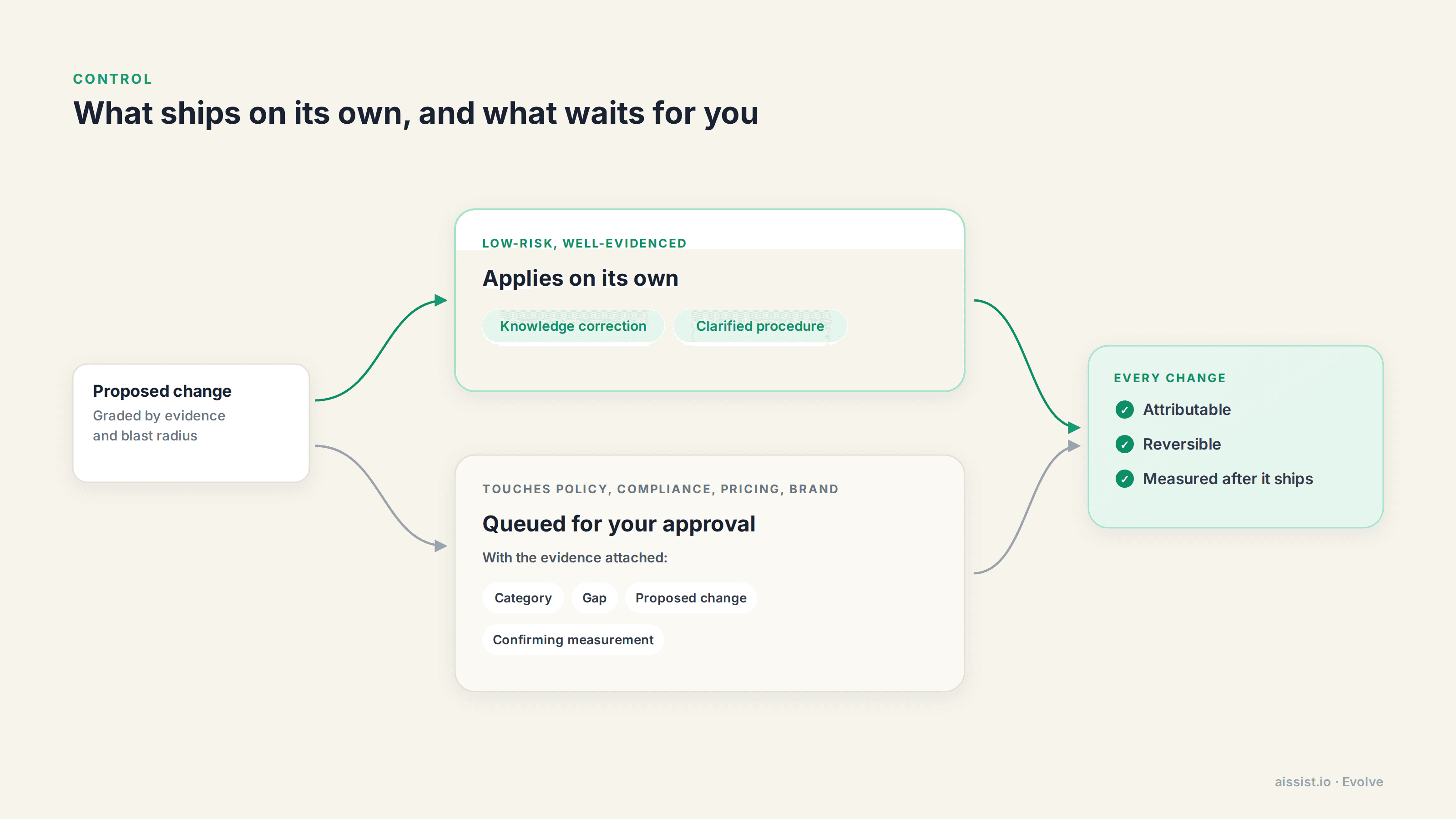 CONTROL

What ships on its own, and what waits for you

Proposed change
Graded by evidence and blast radius

LOW-RISK, WELL-EVIDENCED

Applies on its own

Knowledge correction

Clarified procedure

TOUCHES POLICY, COMPLIANCE, PRICING, BRAND

Queued for your approval

With the evidence attached:

Category

Gap

Proposed change

Confirming measurement

EVERY CHANGE

Attributable

Reversible

Measured after it ships

aissist.io · Evolve